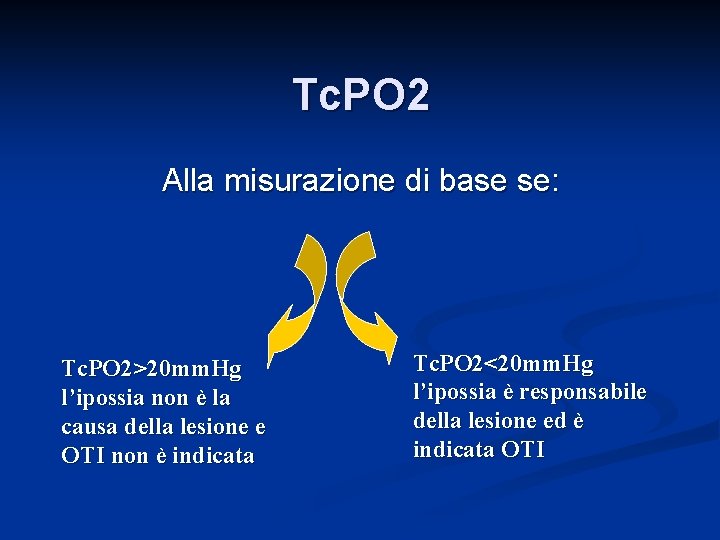 TcPO2

Alla misurazione di base se:

TcPO2>20mmHg l’ipossia non è la causa della lesione e OTI non è indicata

TcPO2<20mmHg l’ipossia è responsabile della lesione ed è indicata OTI